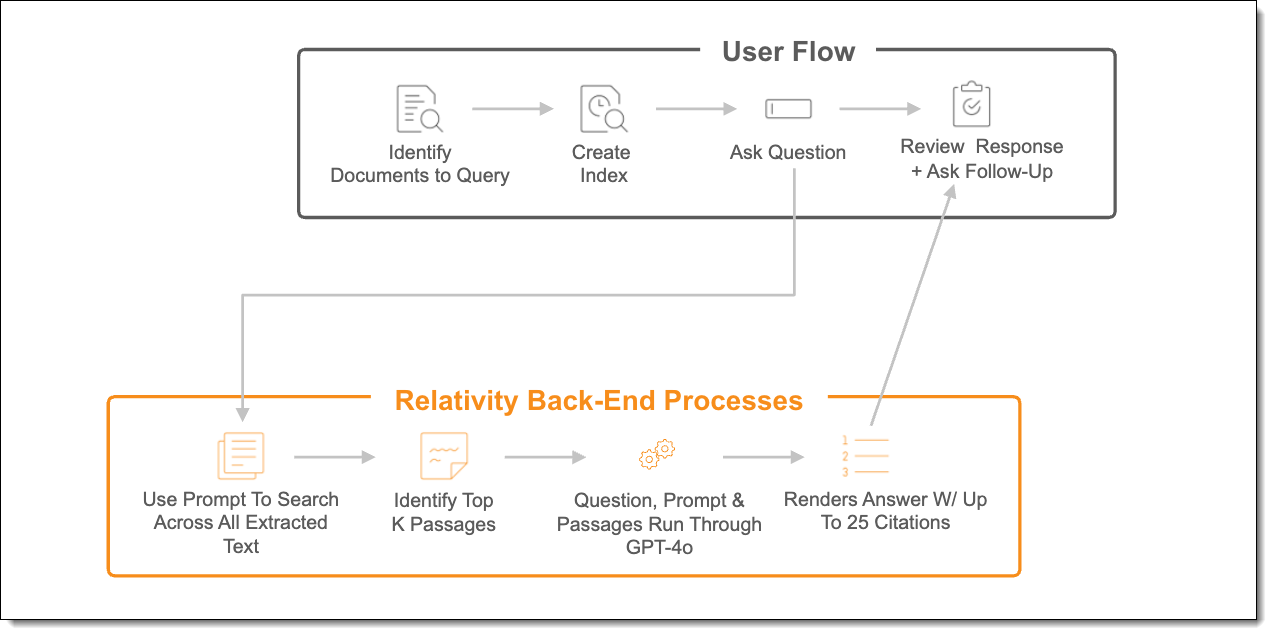 User Flow

Identify Documents to Query

Create Index

Ask Question

Review Response + Ask Follow-Up

Relativity Back-End Processes

Use Prompt To Search Across All Extracted Text

Identify Top K Passages

Question, Prompt & Passages Run Through GPT-4o

1
2
3

Renders Answer W/ Up To 25 Citations